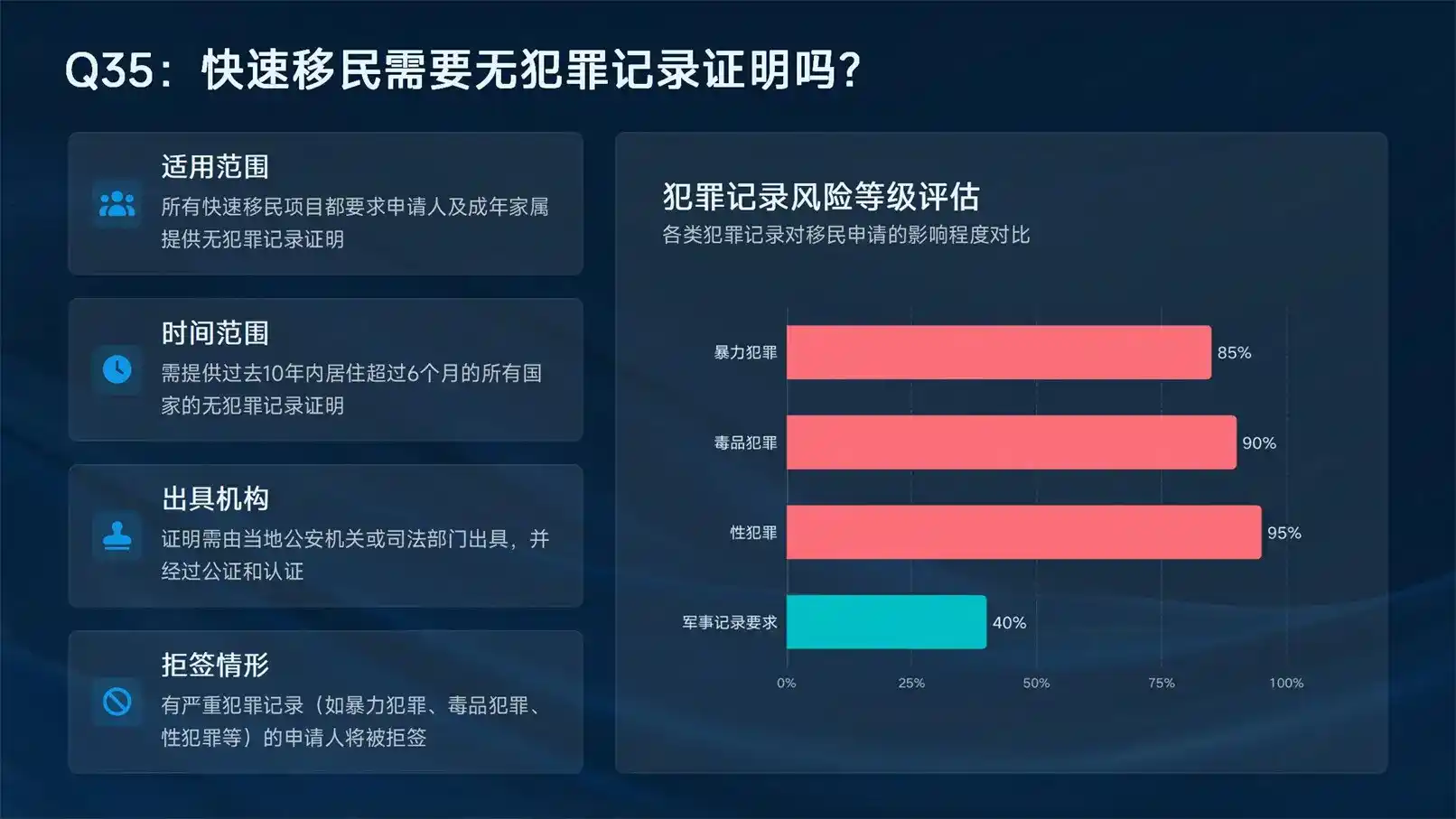 Q35：快速移民需要无犯罪记录证明吗？

适用范围
所有快速移民项目都要求申请人及成年家属提供无犯罪记录证明

时间范围
需提供过去10年内居住超过6个月的所有国家的无犯罪记录证明

出具机构
证明需由当地公安机关或司法部门出具，并经过公证和认证

拒签情形
有严重犯罪记录（如暴力犯罪、毒品犯罪、性犯罪等）的申请人将被拒签

犯罪记录风险等级评估
各类犯罪记录对移民申请的影响程度对比

暴力犯罪 85%
毒品犯罪 90%
性犯罪 95%
军事记录要求 40%

0% 25% 50% 75% 100%